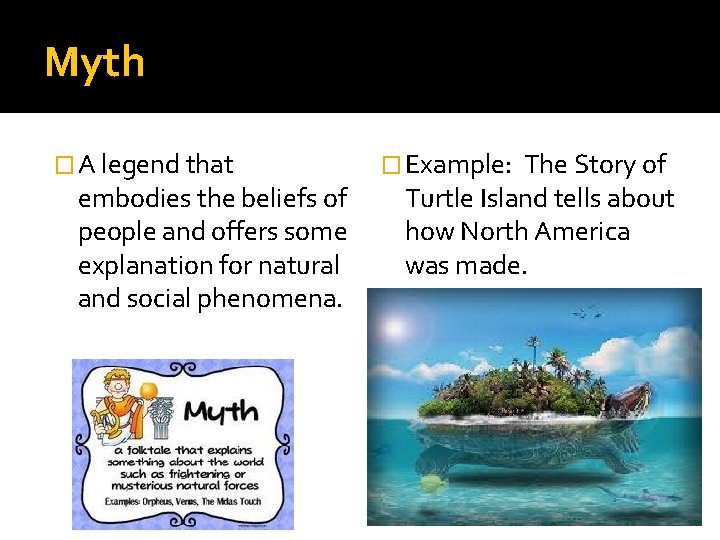 Myth

A legend that embodies the beliefs of people and offers some explanation for natural and social phenomena.

Myth

a folktale that explains something about the world such as frightening or mysterious natural forces

Examples: Orpheus, Venus, The Midas Touch

Example: The Story of Turtle Island tells about how North America was made.